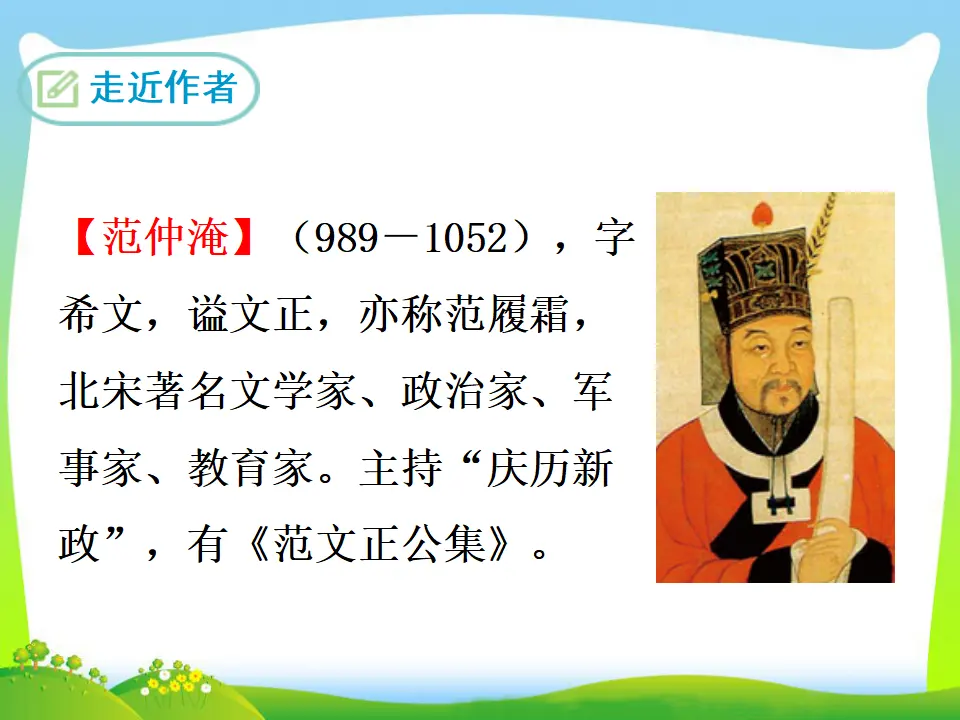 走近作者

【范仲淹】（989－1052），字希文，谥文正，亦称范履霜，北宋著名文学家、政治家、军事家、教育家。主持“庆历新政”，有《范文正公集》。